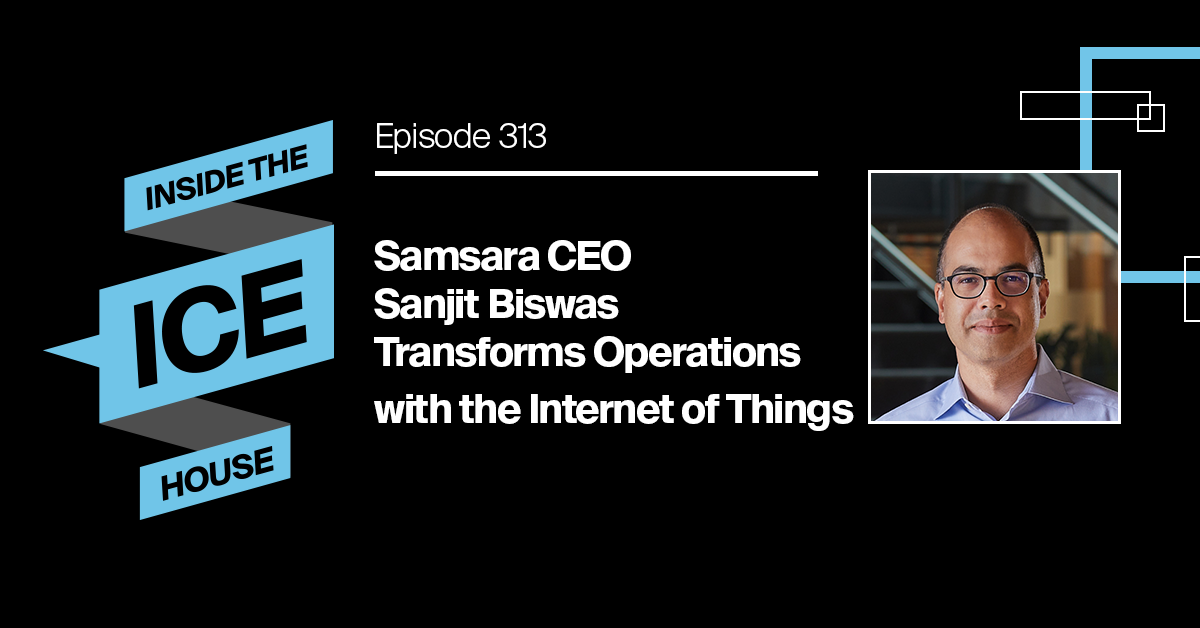 INSIDE THE
ICE
HOUSE

Episode 313

Samsara CEO Sanjit Biswas Transforms Operations with the Internet of Things